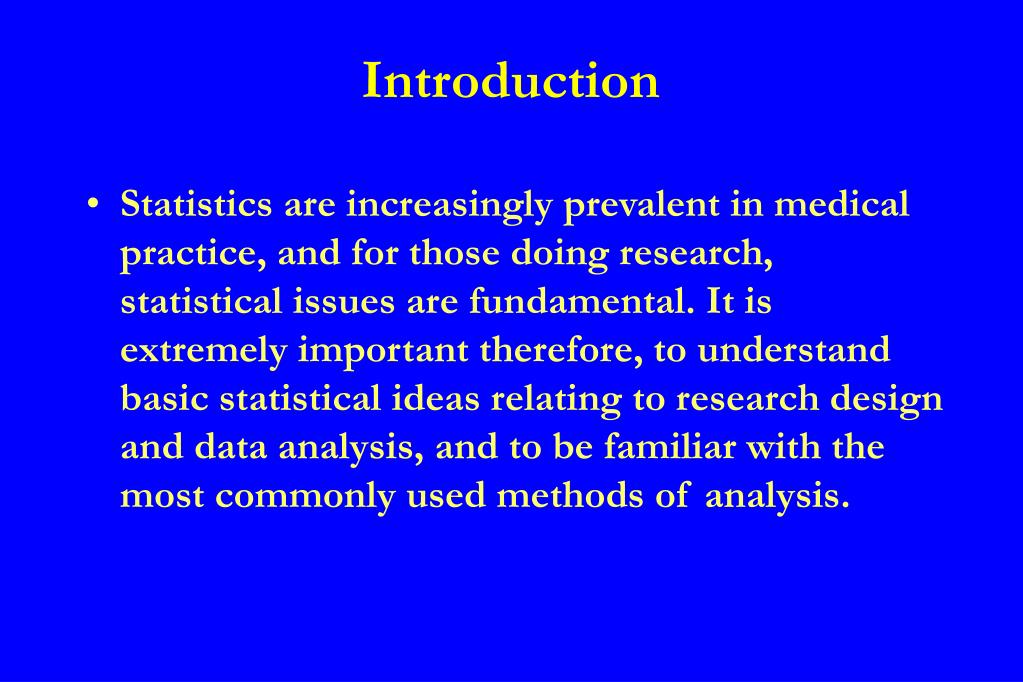 Introduction

• Statistics are increasingly prevalent in medical practice, and for those doing research, statistical issues are fundamental. It is extremely important therefore, to understand basic statistical ideas relating to research design and data analysis, and to be familiar with the most commonly used methods of analysis.